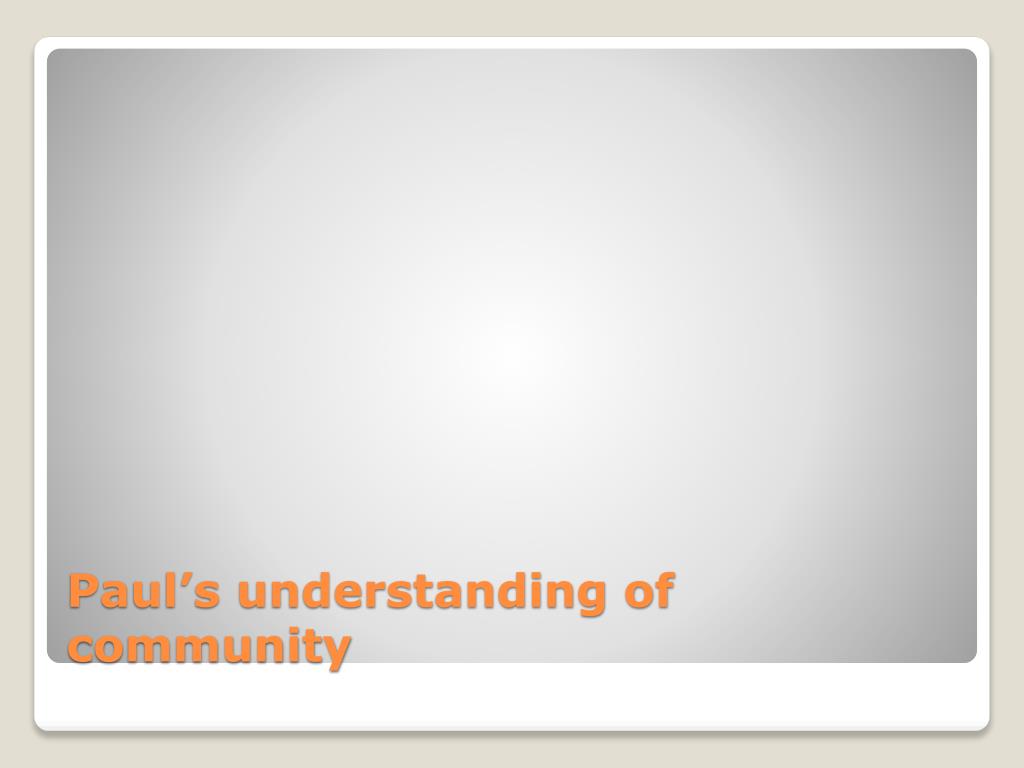 Paul’s understanding of community